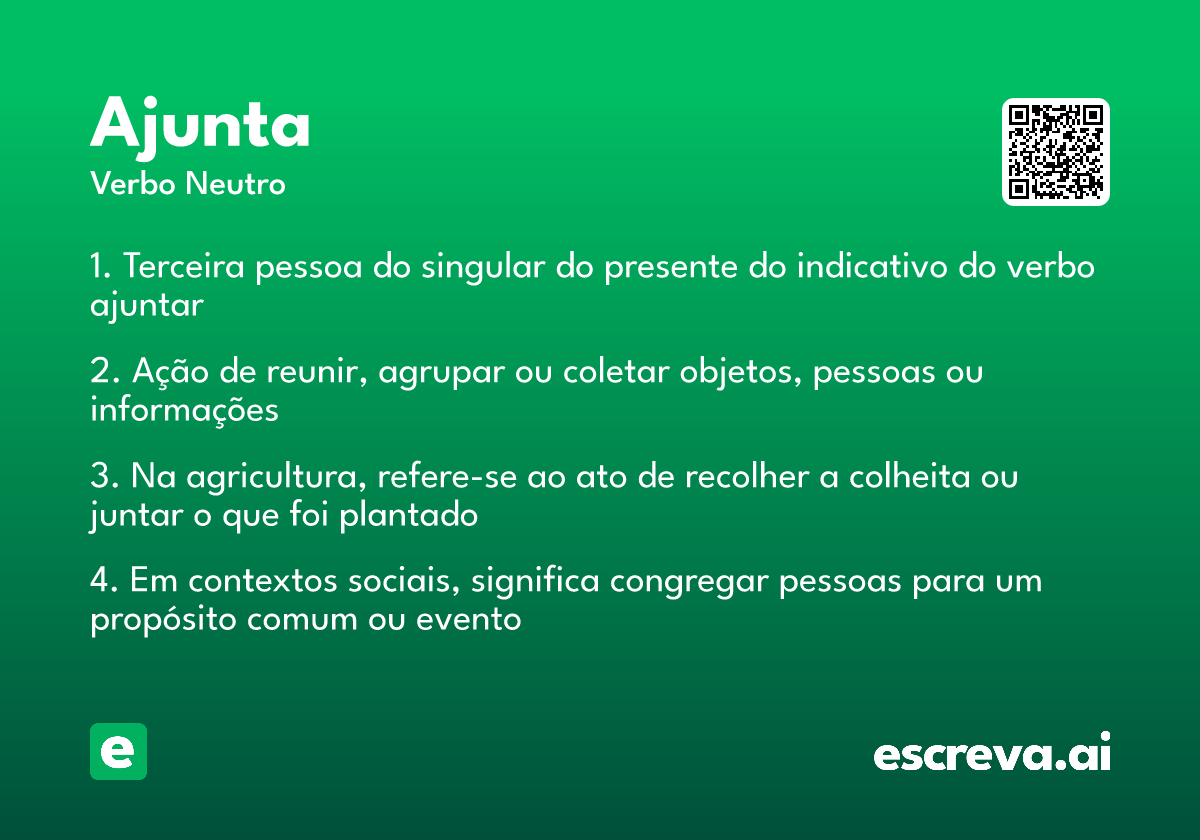 Ajunta
Verbo Neutro

1. Terceira pessoa do singular do presente do indicativo do verbo ajuntar

2. Ação de reunir, agrupar ou coletar objetos, pessoas ou informações

3. Na agricultura, refere-se ao ato de recolher a colheita ou juntar o que foi plantado

4. Em contextos sociais, significa congregar pessoas para um propósito comum ou evento

e

escreva.ai